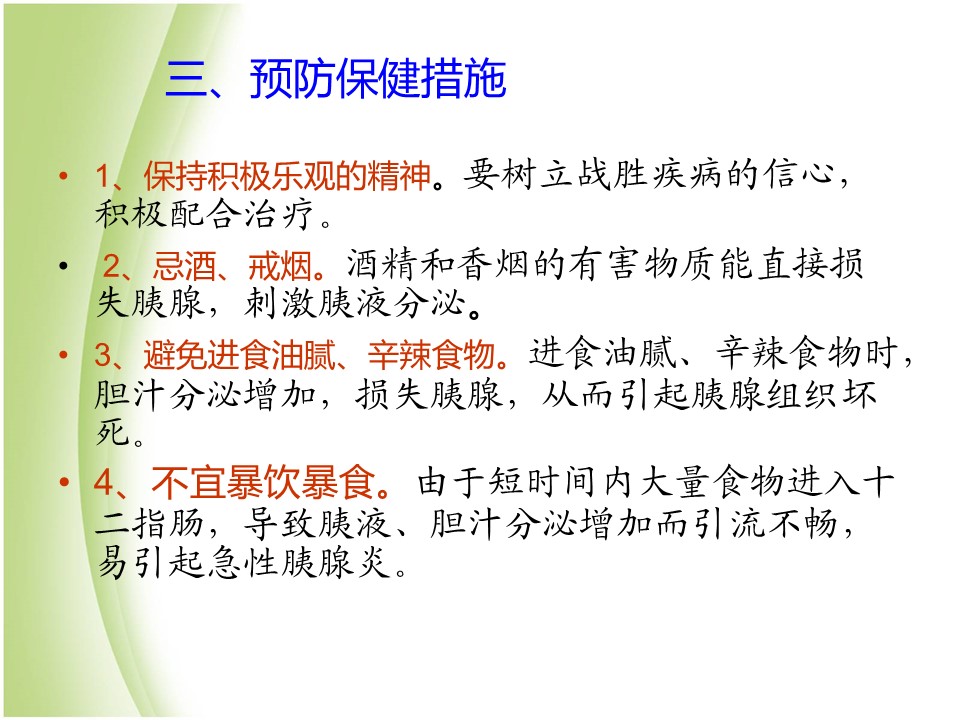 三、预防保健措施

• 1、保持积极乐观的精神。要树立战胜疾病的信心，积极配合治疗。

• 2、忌酒、戒烟。酒精和香烟的有害物质能直接损失胰腺，刺激胰液分泌。

• 3、避免进食油腻、辛辣食物。进食油腻、辛辣食物时，胆汁分泌增加，损失胰腺，从而引起胰腺组织坏死。

• 4、不宜暴饮暴食。由于短时间内大量食物进入十二指肠，导致胰液、胆汁分泌增加而引流不畅，易引起急性胰腺炎。